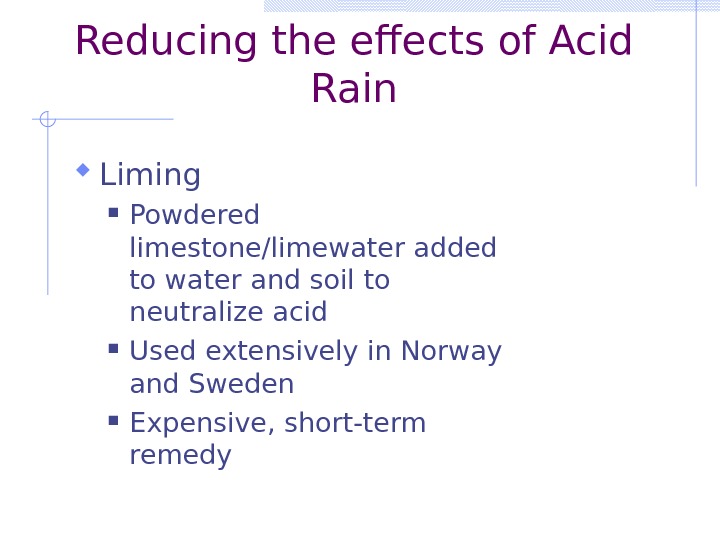 Reducing the effects of Acid Rain

Liming

Powdered limestone/limewater added to water and soil to neutralize acid

Used extensively in Norway and Sweden

Expensive, short-term remedy